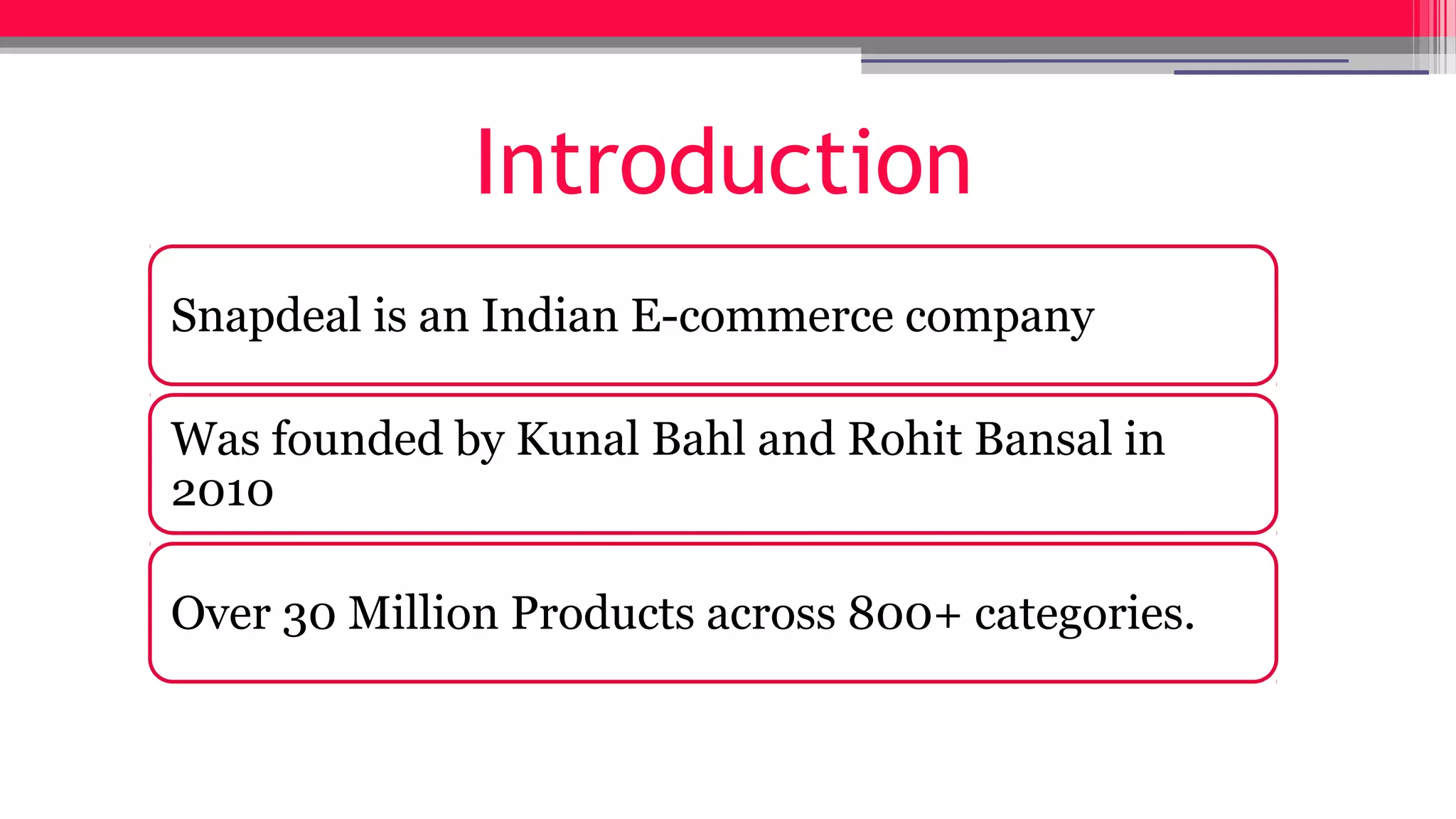 Introduction

Snapdeal is an Indian E-commerce company

Was founded by Kunal Bahl and Rohit Bansal in 2010

Over 30 Million Products across 800+ categories.